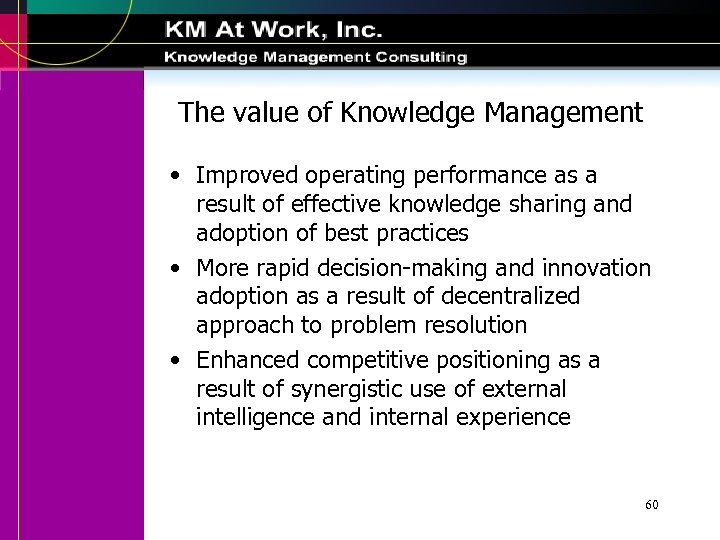 KM At Work, Inc.
Knowledge Management Consulting

The value of Knowledge Management

• Improved operating performance as a result of effective knowledge sharing and adoption of best practices
• More rapid decision-making and innovation adoption as a result of decentralized approach to problem resolution
• Enhanced competitive positioning as a result of synergistic use of external intelligence and internal experience

60